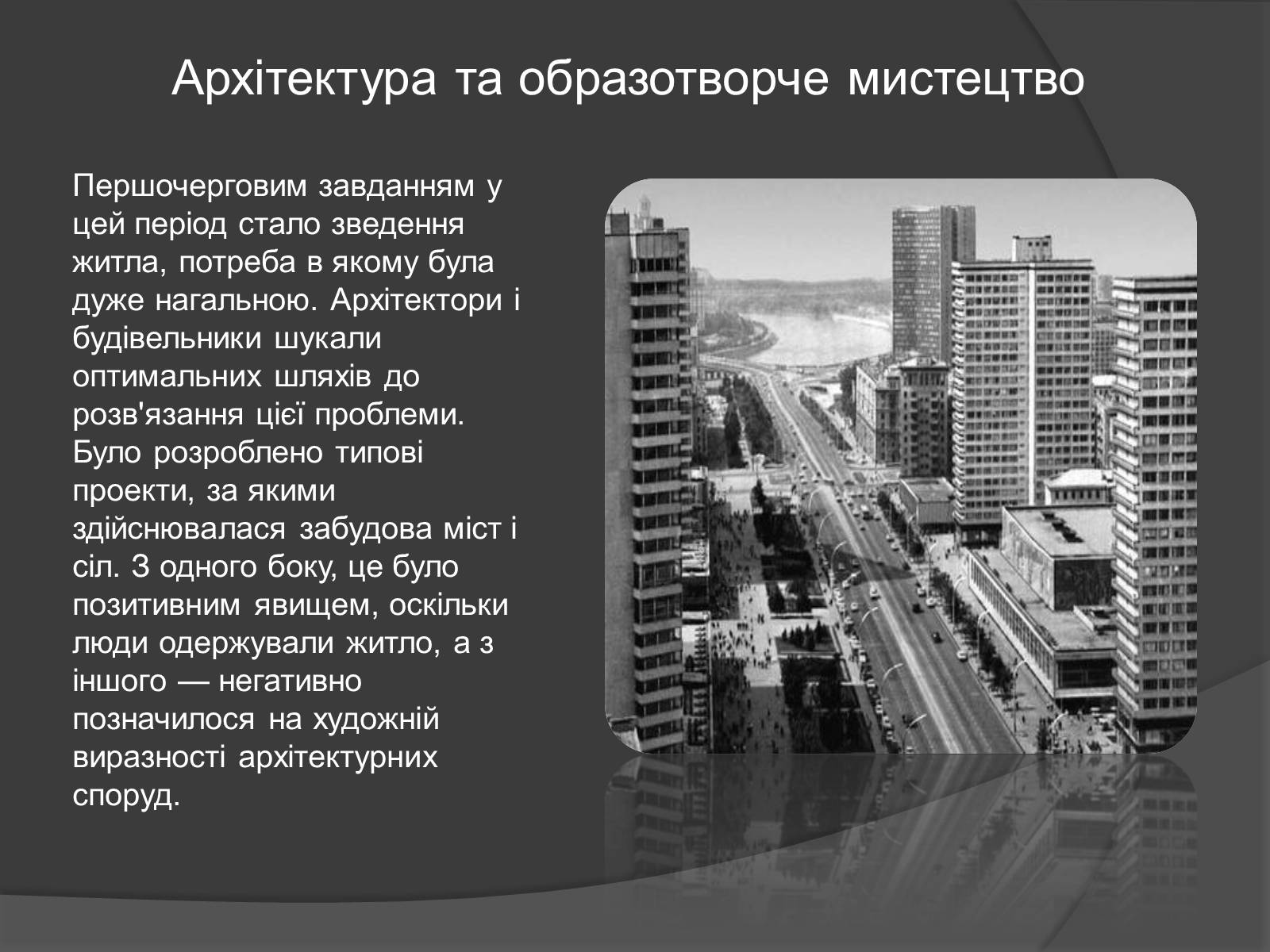 Архітектура та образотворче мистецтво

Першочерговим завданням у цей період стало зведення житла, потреба в якому була дуже нагальною. Архітектори і будівельники шукали оптимальних шляхів до розв'язання цієї проблеми. Було розроблено типові проекти, за якими здійснювалася забудова міст і сіл. З одного боку, це було позитивним явищем, оскільки люди одержували житло, а з іншого — негативно позначилося на художній виразності архітектурних споруд.